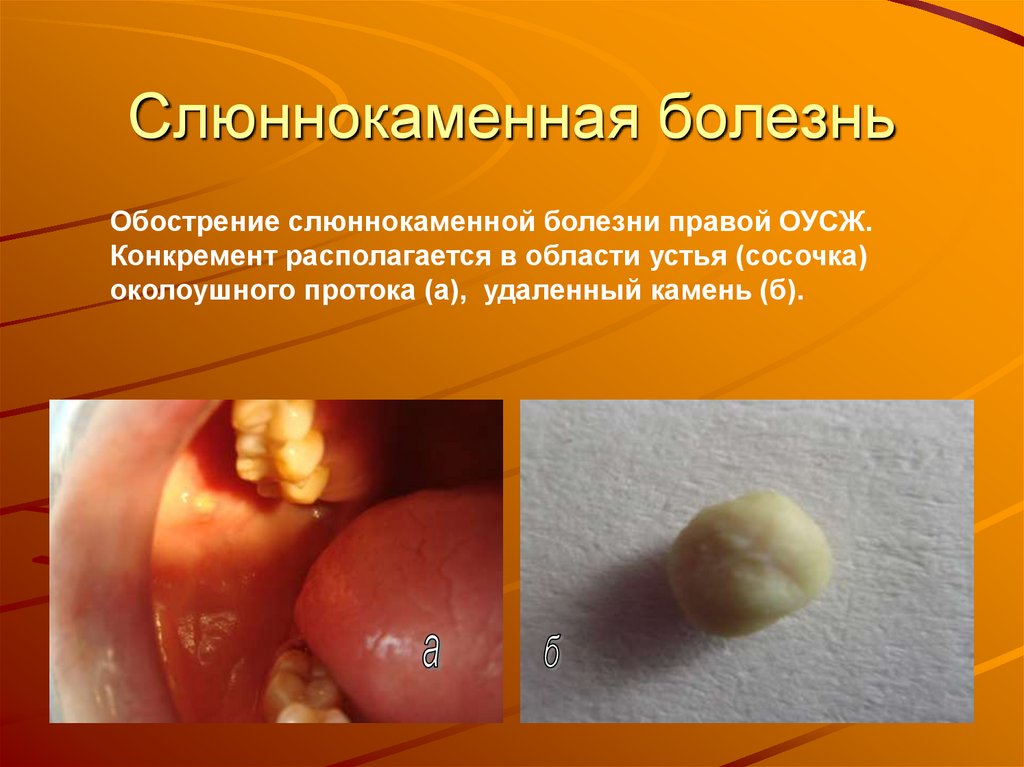 Слюннокаменная болезнь

Обострение слюннокаменной болезни правой ОУСЖ. Конкремент располагается в области устья (сосочка) околоушного протока (а), удаленный камень (б).

а

б